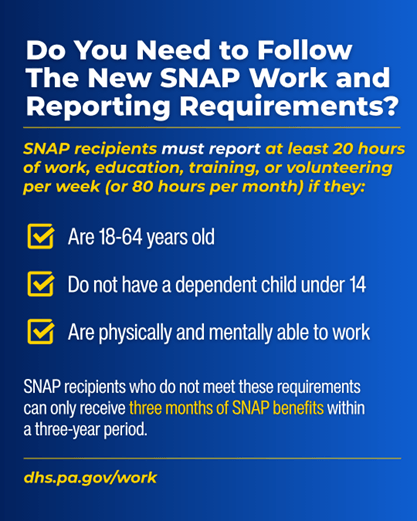 Do You Need to Follow The New SNAP Work and Reporting Requirements?

SNAP recipients must report at least 20 hours of work, education, training, or volunteering per week (or 80 hours per month) if they:

Are 18-64 years old

Do not have a dependent child under 14

Are physically and mentally able to work

SNAP recipients who do not meet these requirements can only receive three months of SNAP benefits within a three-year period.

dhs.pa.gov/work